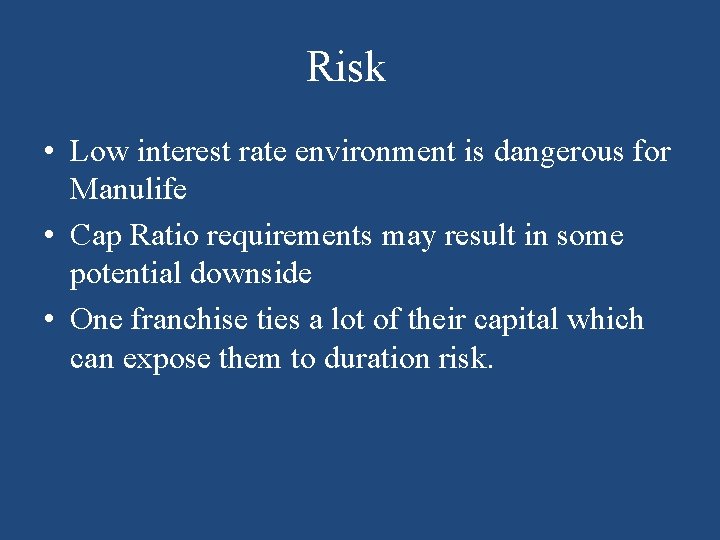 Risk

• Low interest rate environment is dangerous for Manulife

• Cap Ratio requirements may result in some potential downside

• One franchise ties a lot of their capital which can expose them to duration risk.